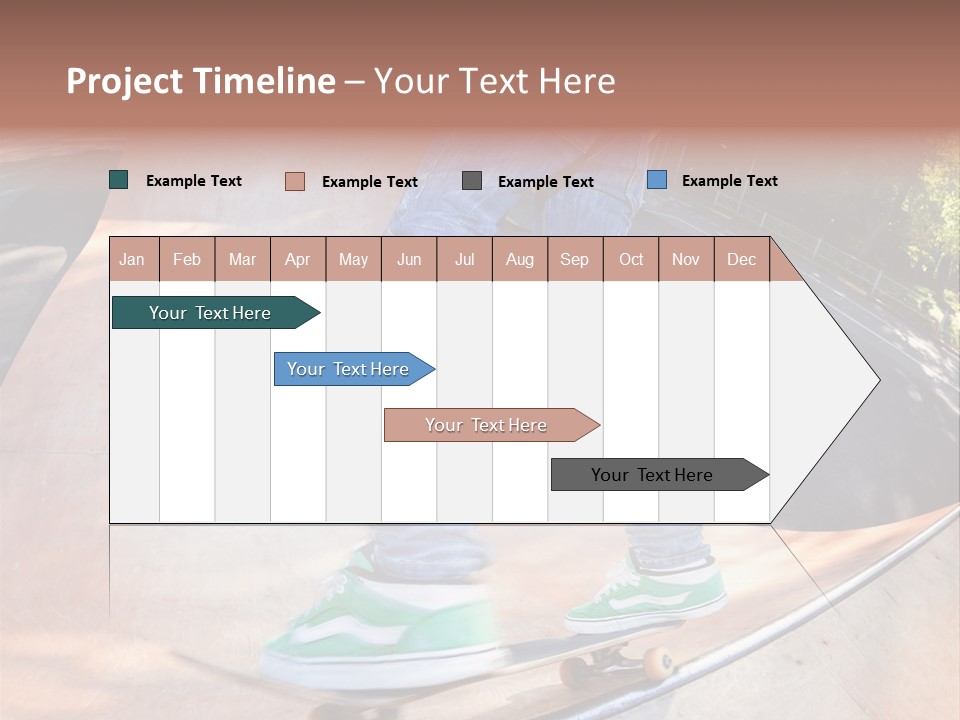 Project Timeline – Your Text Here

Example Text Example Text Example Text Example Text

| Jan | Feb | Mar | Apr | May | Jun | Jul | Aug | Sep | Oct | Nov | Dec |
|---|---|---|---|---|---|---|---|---|---|---|---|

Your Text Here

Your Text Here

Your Text Here

Your Text Here